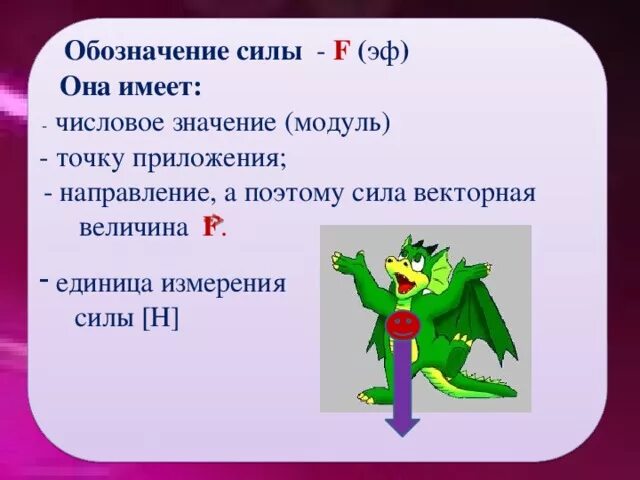 Обозначение силы - F (эф)
Она имеет:
- числовое значение (модуль)
- точку приложения;
- направление, а поэтому сила векторная величина $\vec{F}$.

- единица измерения силы [Н]